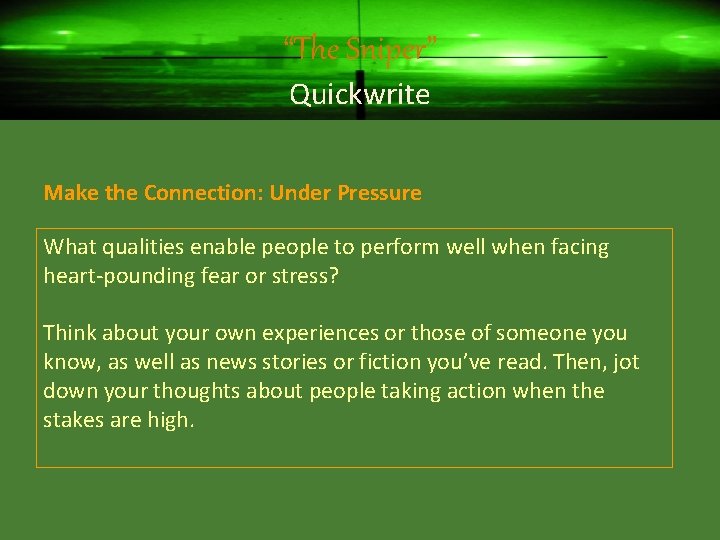 “The Sniper”
Quickwrite

Make the Connection: Under Pressure

What qualities enable people to perform well when facing heart-pounding fear or stress?

Think about your own experiences or those of someone you know, as well as news stories or fiction you’ve read. Then, jot down your thoughts about people taking action when the stakes are high.